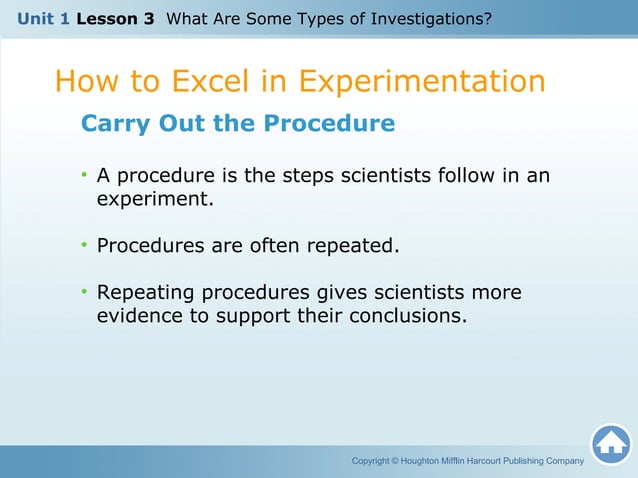 Unit 1 Lesson 3 What Are Some Types of Investigations?

How to Excel in Experimentation

Carry Out the Procedure

• A procedure is the steps scientists follow in an experiment.

• Procedures are often repeated.

• Repeating procedures gives scientists more evidence to support their conclusions.

Copyright © Houghton Mifflin Harcourt Publishing Company